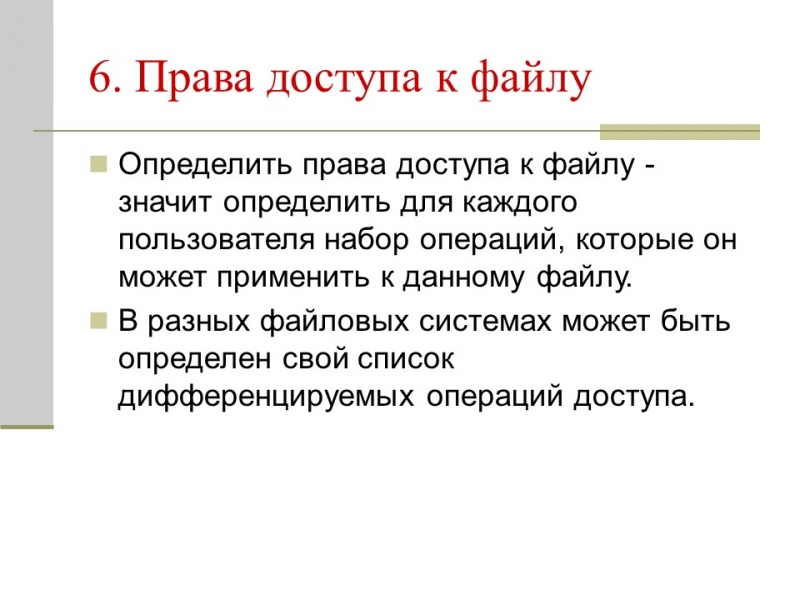 6. Права доступа к файлу

Определить права доступа к файлу - значит определить для каждого пользователя набор операций, которые он может применить к данному файлу.

В разных файловых системах может быть определен свой список дифференцируемых операций доступа.